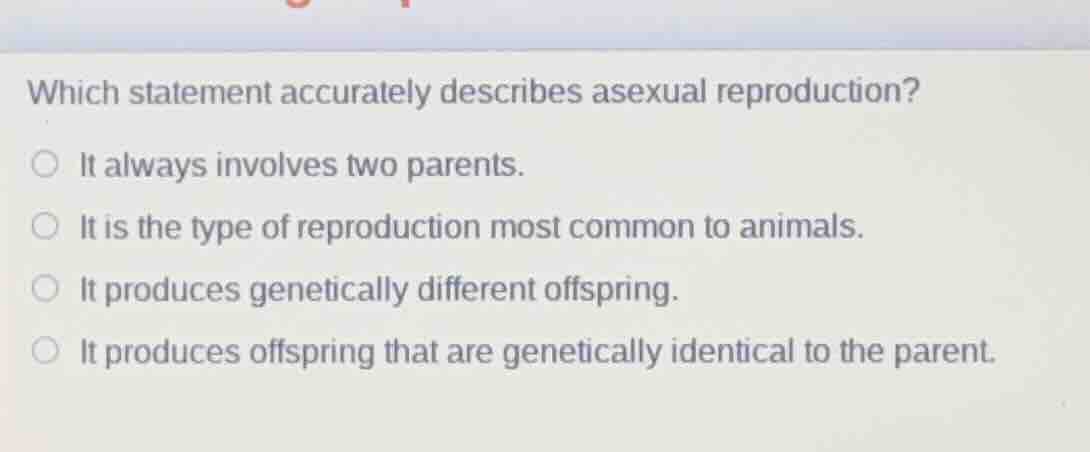 Which statement accurately describes asexual reproduction?

It always involves two parents.

It is the type of reproduction most common to animals.

It produces genetically different offspring.

It produces offspring that are genetically identical to the parent.